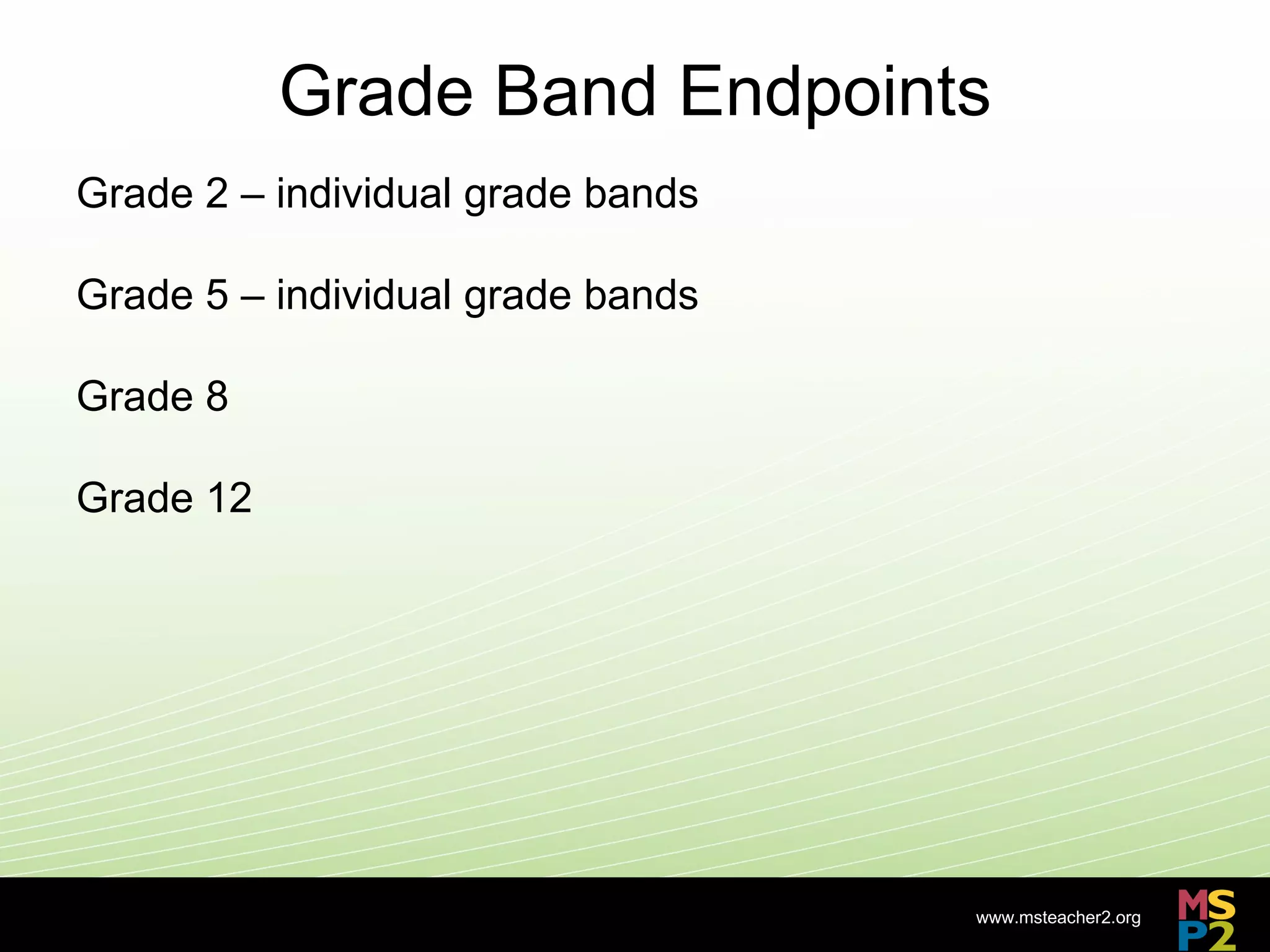 Grade Band Endpoints

Grade 2 – individual grade bands

Grade 5 – individual grade bands

Grade 8

Grade 12

www.msteacher2.org

MS
P2